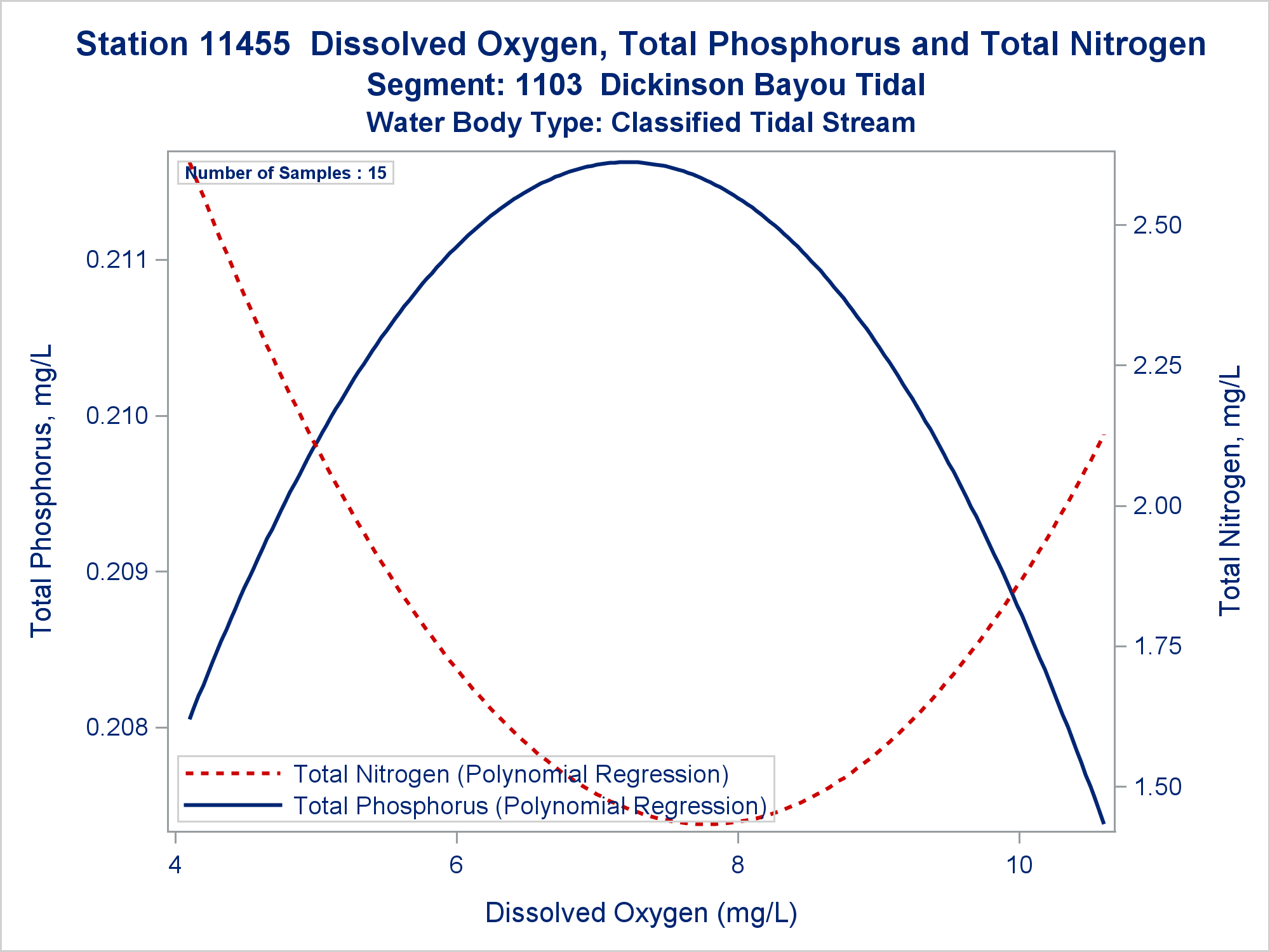 Station 11455  Dissolved Oxygen, Total Phosphorus and Total Nitrogen
Segment: 1103  Dickinson Bayou Tidal
Water Body Type: Classified Tidal Stream

Number of Samples : 15

Total Phosphorus, mg/L

0.211
0.210
0.209
0.208

Total Nitrogen, mg/L

2.50
2.25
2.00
1.75
1.50

Total Nitrogen (Polynomial Regression)
Total Phosphorus (Polynomial Regression)

4
6
8
10

Dissolved Oxygen (mg/L)